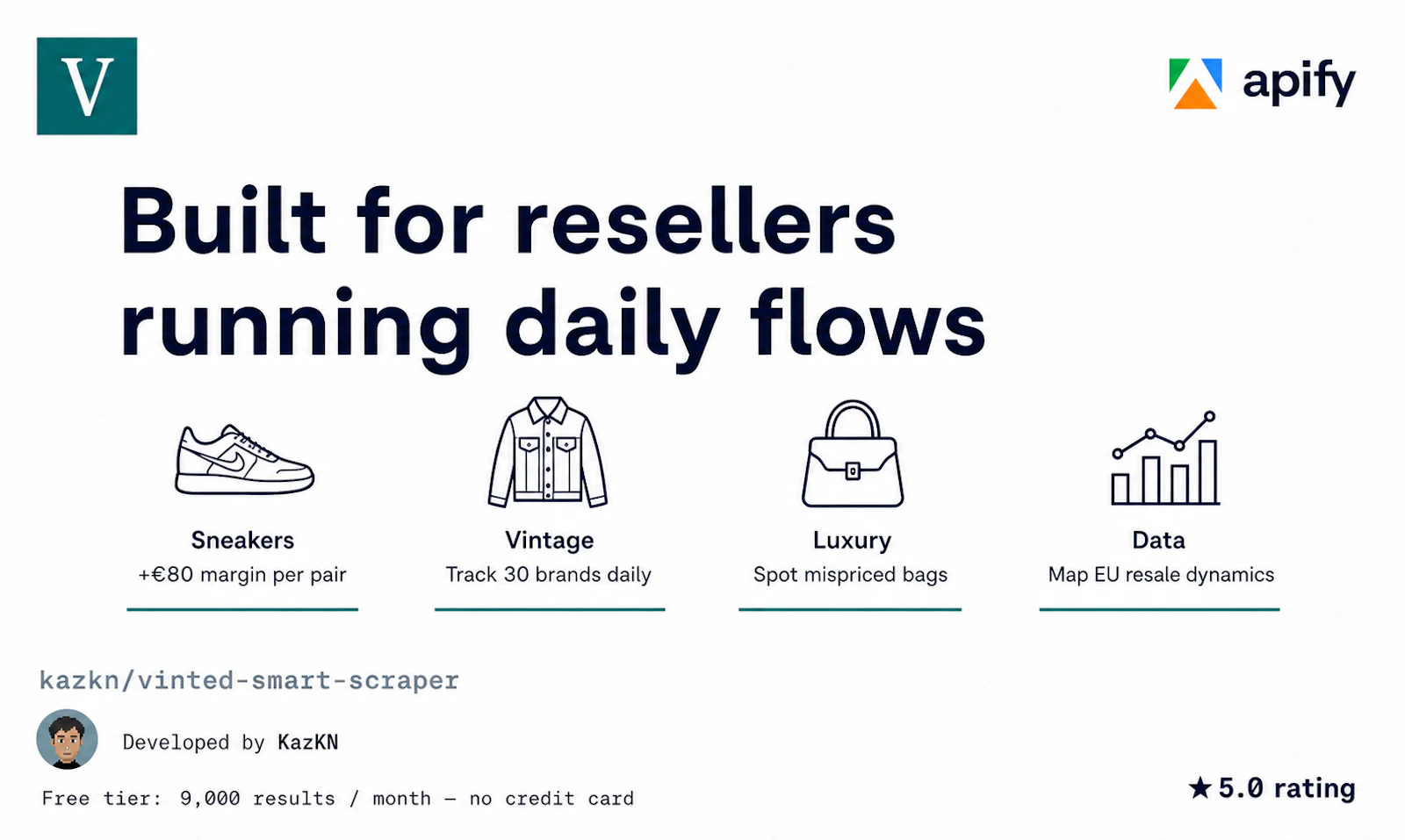 V

apify

Built for resellers running daily flows

Sneakers
+€80 margin per pair

Vintage
Track 30 brands daily

Luxury
Spot mispriced bags

Data
Map EU resale dynamics

kazkn/vinted-smart-scraper

Developed by KazKN

Free tier: 9,000 results / month — no credit card

★ 5.0 rating